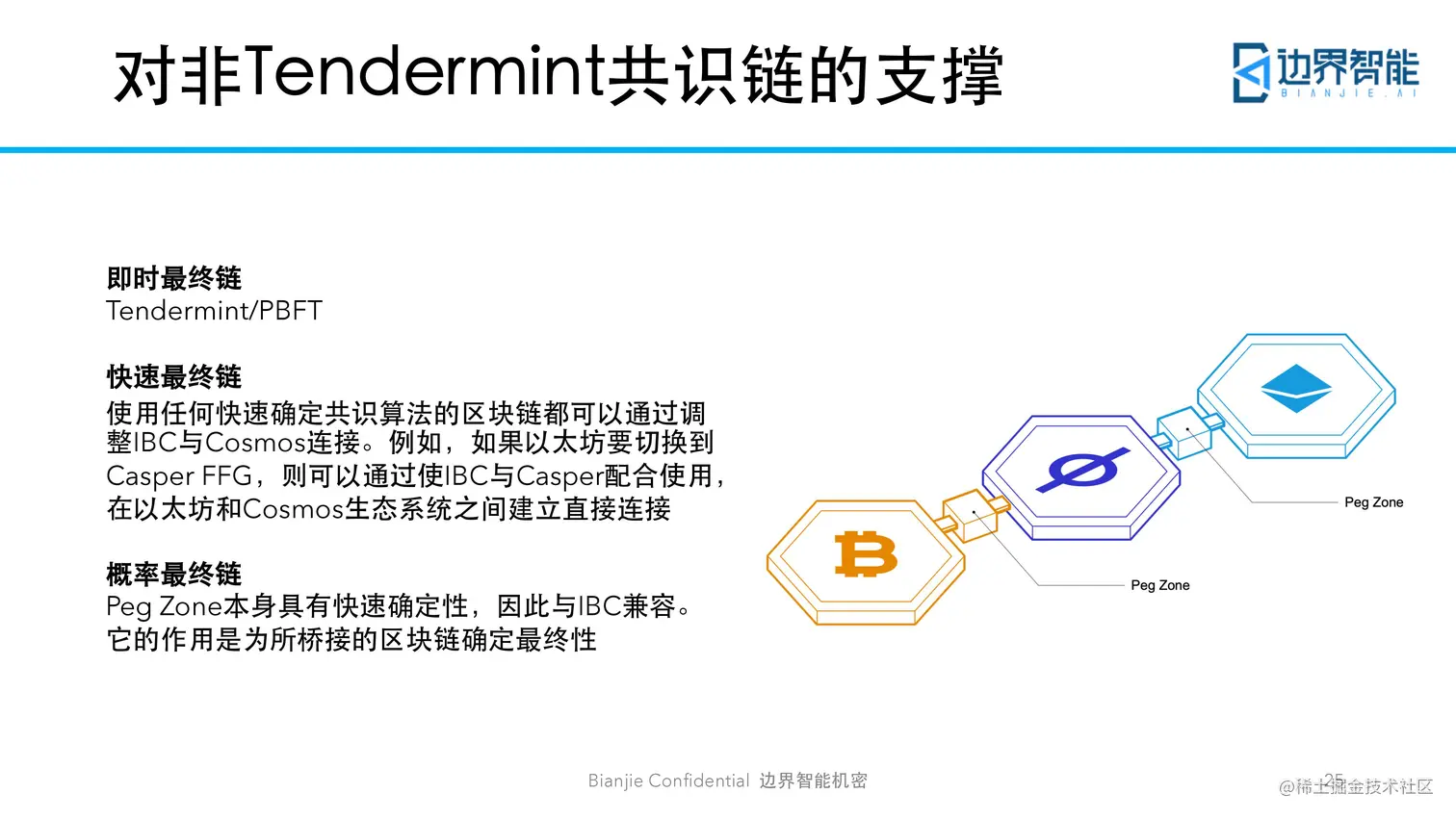 对非Tendermint共识链的支撑

边界智能
BIANJIE.AI

即时最终链
Tendermint/PBFT

快速最终链
使用任何快速确定共识算法的区块链都可以通过调整IBC与Cosmos连接。例如，如果以太坊要切换到Casper FFG，则可以通过使IBC与Casper配合使用，在以太坊和Cosmos生态系统之间建立直接连接

概率最终链
Peg Zone本身具有快速确定性，因此与IBC兼容。它的作用是为所桥接的区块链确定最终性

Peg Zone

Peg Zone

Bianjie Confidential 边界智能机密

25

@稀土掘金技术社区